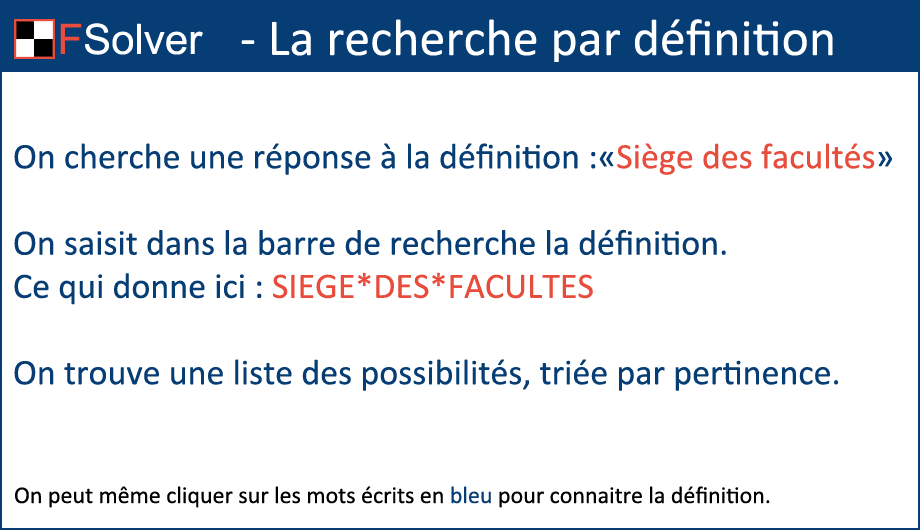 FSolver - La recherche par définition

On cherche une réponse à la définition :«Siège des facultés»

On saisit dans la barre de recherche la définition.
Ce qui donne ici : SIEGE*DES*FACULTES

On trouve une liste des possibilités, triée par pertinence.

On peut même cliquer sur les mots écrits en bleu pour connaitre la définition.